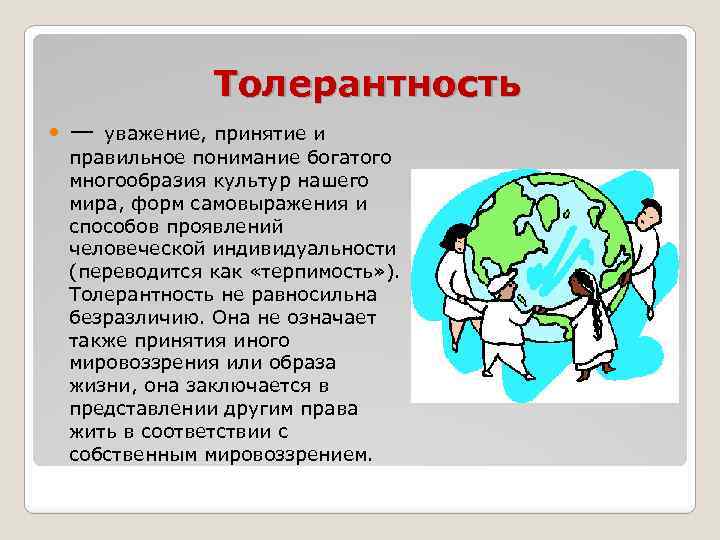 Толерантность

— уважение, принятие и правильное понимание богатого многообразия культур нашего мира, форм самовыражения и способов проявлений человеческой индивидуальности (переводится как «терпимость»). Толерантность не равносильна безразличию. Она не означает также принятия иного мировоззрения или образа жизни, она заключается в представлении другим права жить в соответствии с собственным мировоззрением.